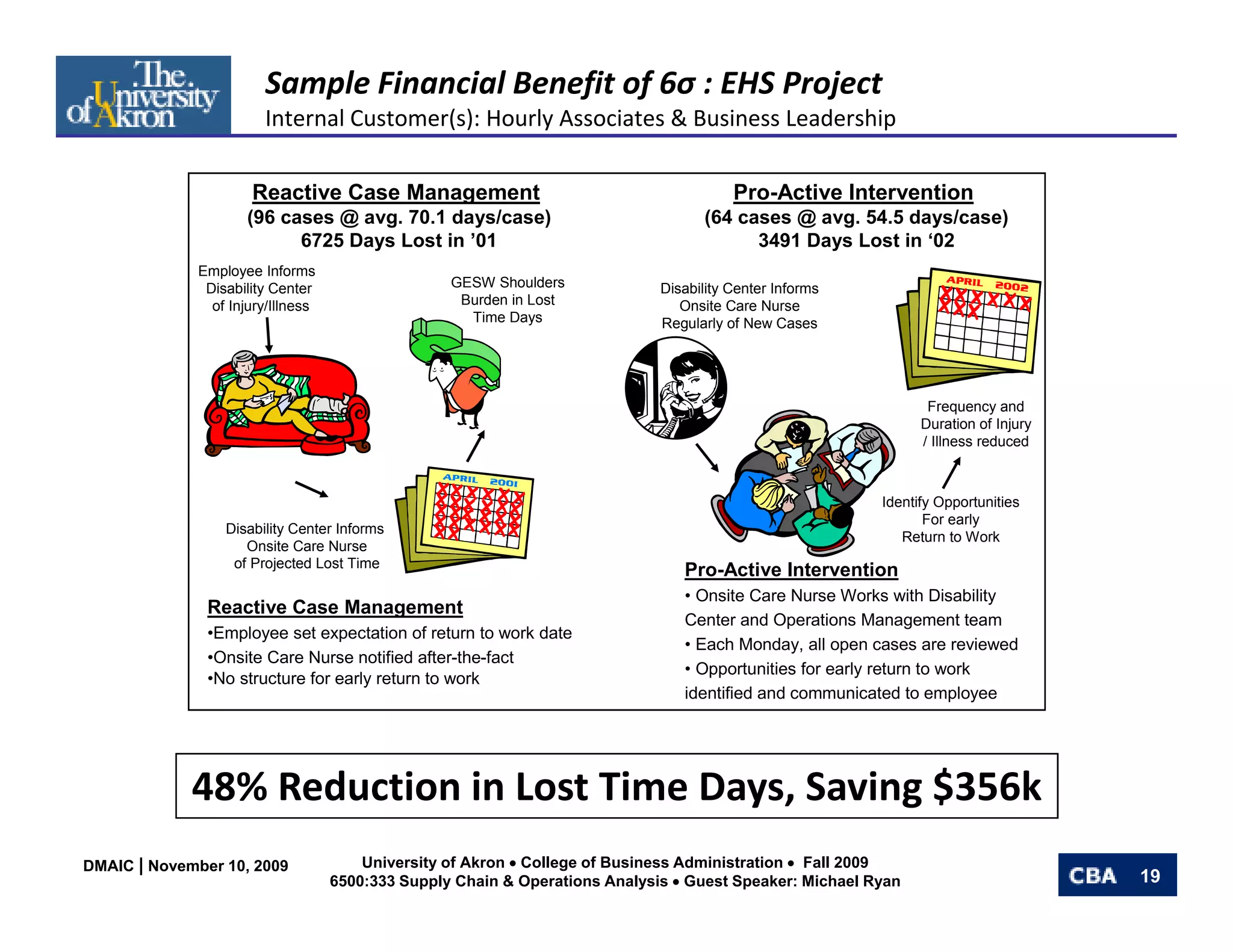 The University of Akron

Sample Financial Benefit of 6σ : EHS Project
Internal Customer(s): Hourly Associates & Business Leadership

Reactive Case Management
(96 cases @ avg. 70.1 days/case)
6725 Days Lost in ’01

Employee Informs Disability Center of Injury/Illness

GESW Shoulders Burden in Lost Time Days

APRIL 2001

Disability Center Informs Onsite Care Nurse of Projected Lost Time

Reactive Case Management
•Employee set expectation of return to work date
•Onsite Care Nurse notified after-the-fact
•No structure for early return to work

Pro-Active Intervention
(64 cases @ avg. 54.5 days/case)
3491 Days Lost in ‘02

Disability Center Informs Onsite Care Nurse Regularly of New Cases

APRIL 2002

Frequency and Duration of Injury / Illness reduced

Identify Opportunities For early Return to Work

Pro-Active Intervention
• Onsite Care Nurse Works with Disability Center and Operations Management team
• Each Monday, all open cases are reviewed
• Opportunities for early return to work identified and communicated to employee

48% Reduction in Lost Time Days, Saving $356k

DMAIC | November 10, 2009

University of Akron • College of Business Administration • Fall 2009
6500:333 Supply Chain & Operations Analysis • Guest Speaker: Michael Ryan

CBA 19